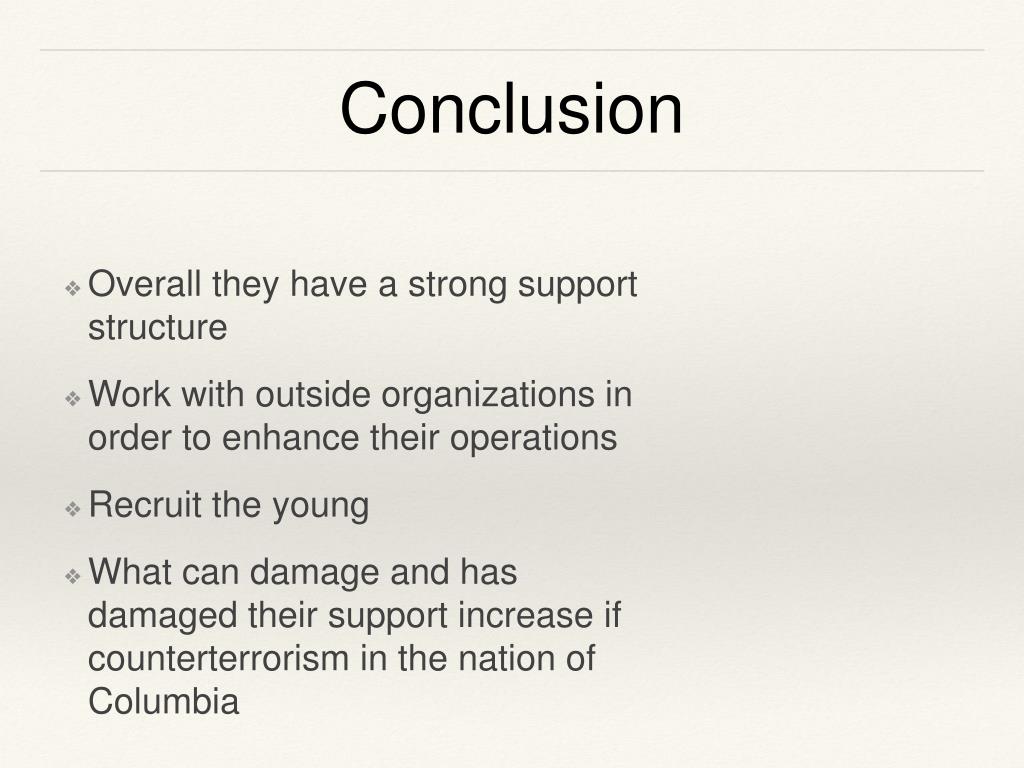 Conclusion

❖ Overall they have a strong support structure

❖ Work with outside organizations in order to enhance their operations

❖ Recruit the young

❖ What can damage and has damaged their support increase if counterterrorism in the nation of Columbia